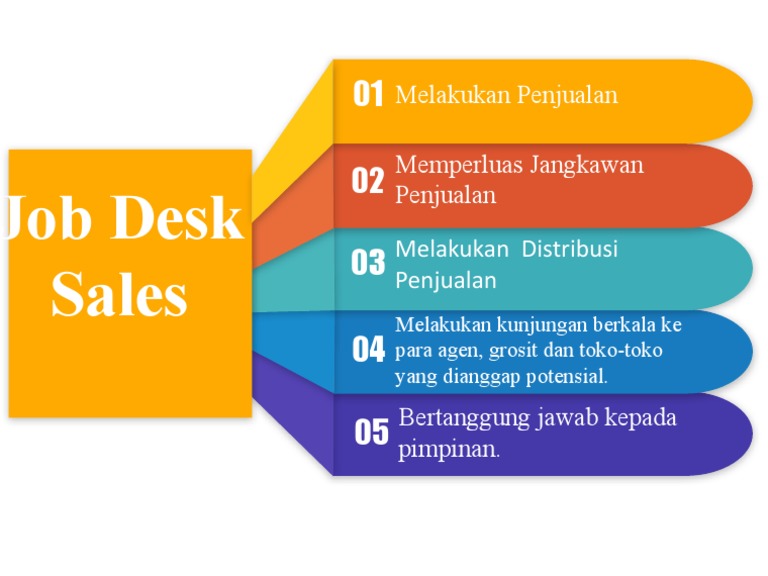 Job Desk Sales

01 Melakukan Penjualan

02 Memperluas Jangkawan Penjualan

03 Melakukan Distribusi Penjualan

04 Melakukan kunjungan berkala ke para agen, grosit dan toko-toko yang dianggap potensial.

05 Bertanggung jawab kepada pimpinan.